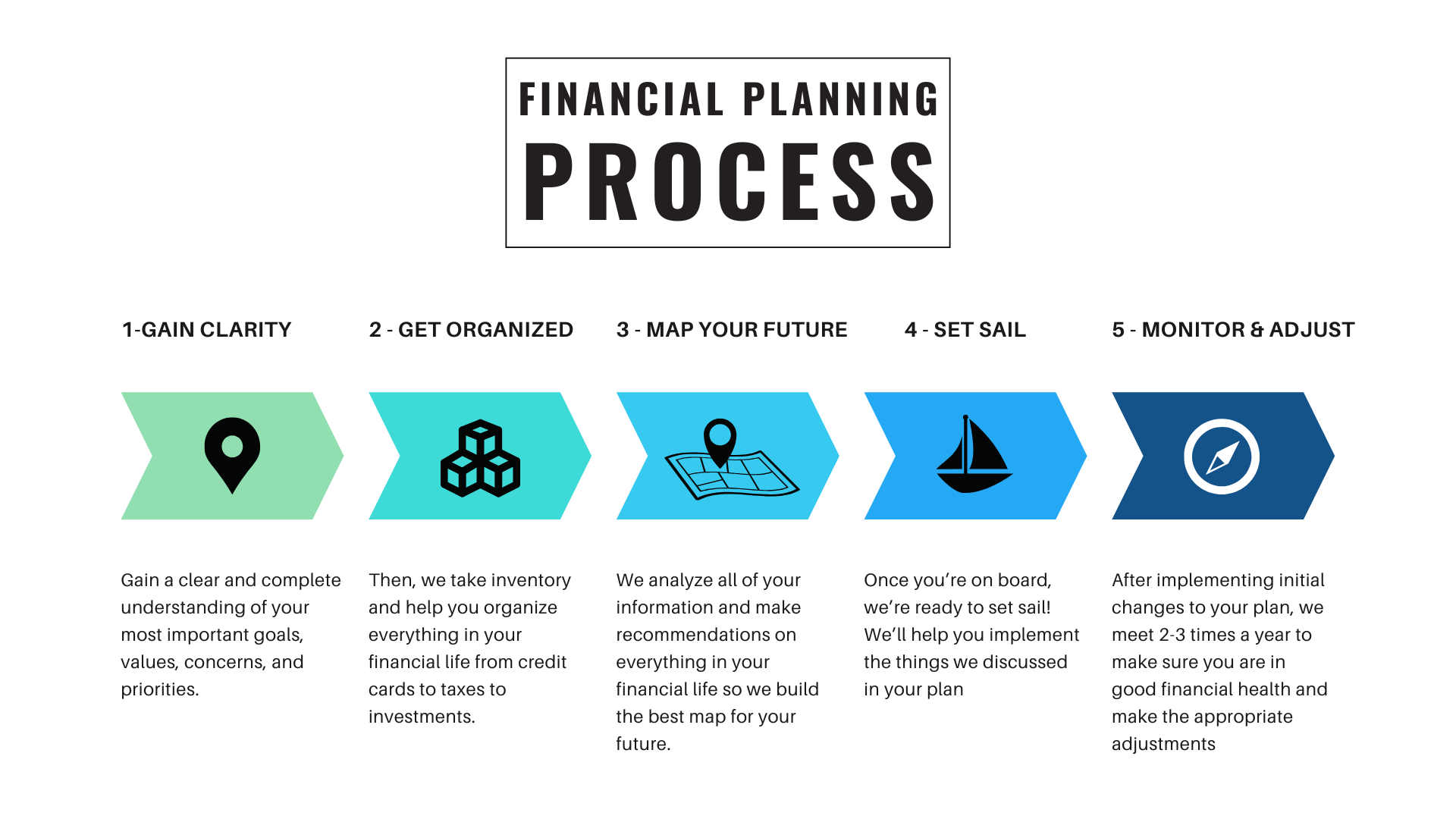 FINANCIAL PLANNING
PROCESS

1-GAIN CLARITY

Gain a clear and complete understanding of your most important goals, values, concerns, and priorities.

2 - GET ORGANIZED

Then, we take inventory and help you organize everything in your financial life from credit cards to taxes to investments.

3 - MAP YOUR FUTURE

We analyze all of your information and make recommendations on everything in your financial life so we build the best map for your future.

4 - SET SAIL

Once you're on board, we're ready to set sail! We'll help you implement the things we discussed in your plan

5 - MONITOR & ADJUST

After implementing initial changes to your plan, we meet 2-3 times a year to make sure you are in good financial health and make the appropriate adjustments